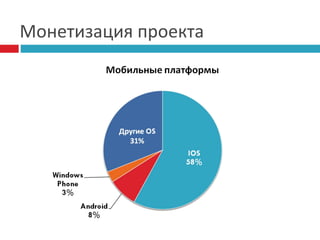 Монетизация проекта

Мобильные платформы

Другие OS
31%

IOS
58%

Windows
Phone
3%

Android
8%